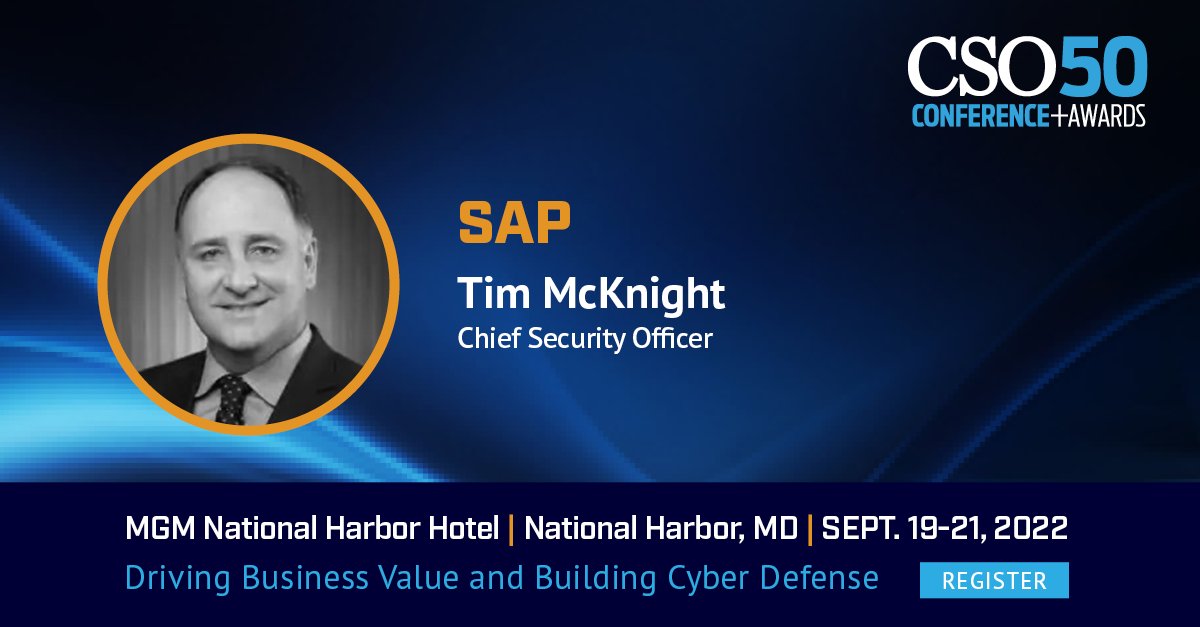 CSO50
CONFERENCE+AWARDS

SAP
Tim McKnight
Chief Security Officer

MGM National Harbor Hotel | National Harbor, MD | SEPT. 19-21, 2022
Driving Business Value and Building Cyber Defense

REGISTER